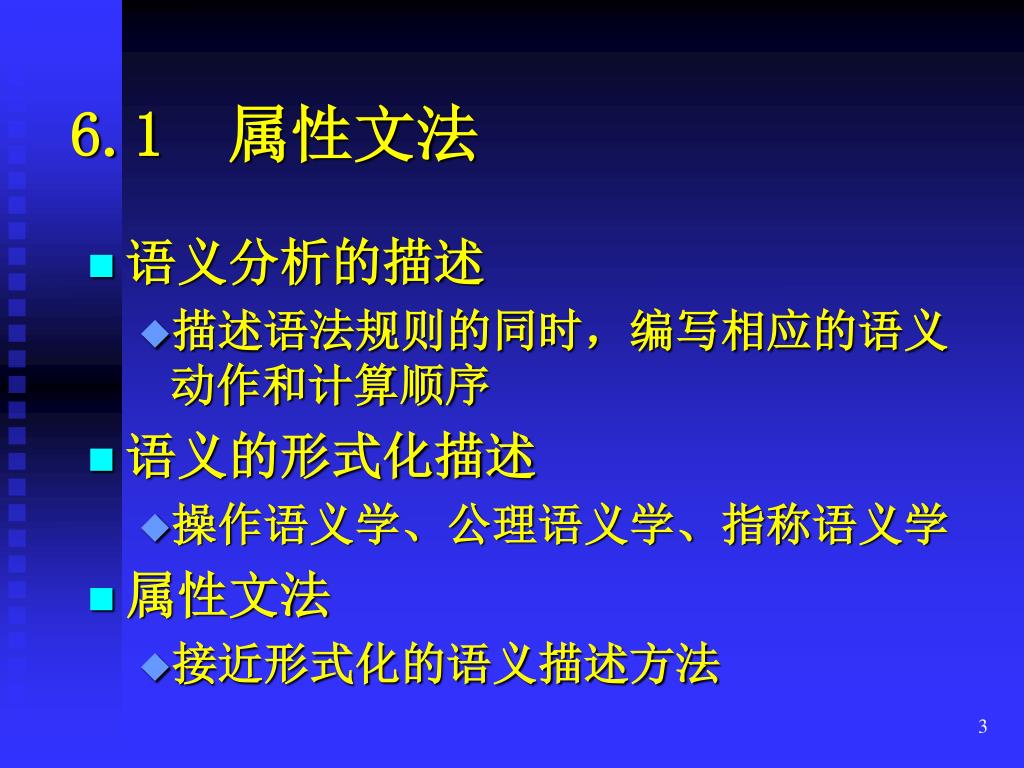 6.1 属性文法

语义分析的描述

描述语法规则的同时，编写相应的语义动作和计算顺序

语义的形式化描述

操作语义学、公理语义学、指称语义学

属性文法

接近形式化的语义描述方法

3